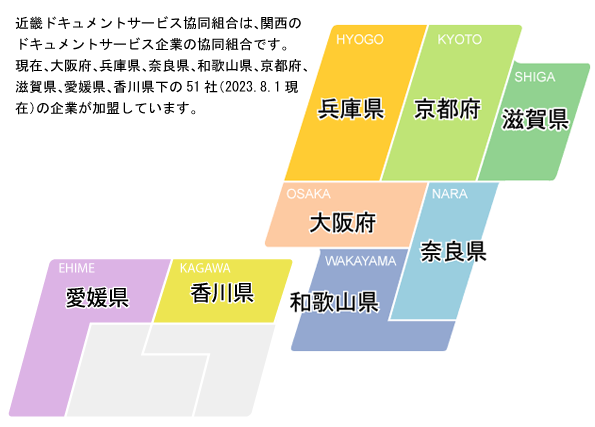 近畿ドキュメントサービス協同組合は、関西のドキュメントサービス企業の協同組合です。現在、大阪府、兵庫県、奈良県、和歌山県、京都府、滋賀県、愛媛県、香川県下の51社(2023.8.1現在)の企業が加盟しています。

HYOGO
兵庫県

KYOTO
京都府

SHIGA
滋賀県

OSAKA
大阪府

NARA
奈良県

WAKAYAMA
和歌山県

EHIME
愛媛県

KAGAWA
香川県